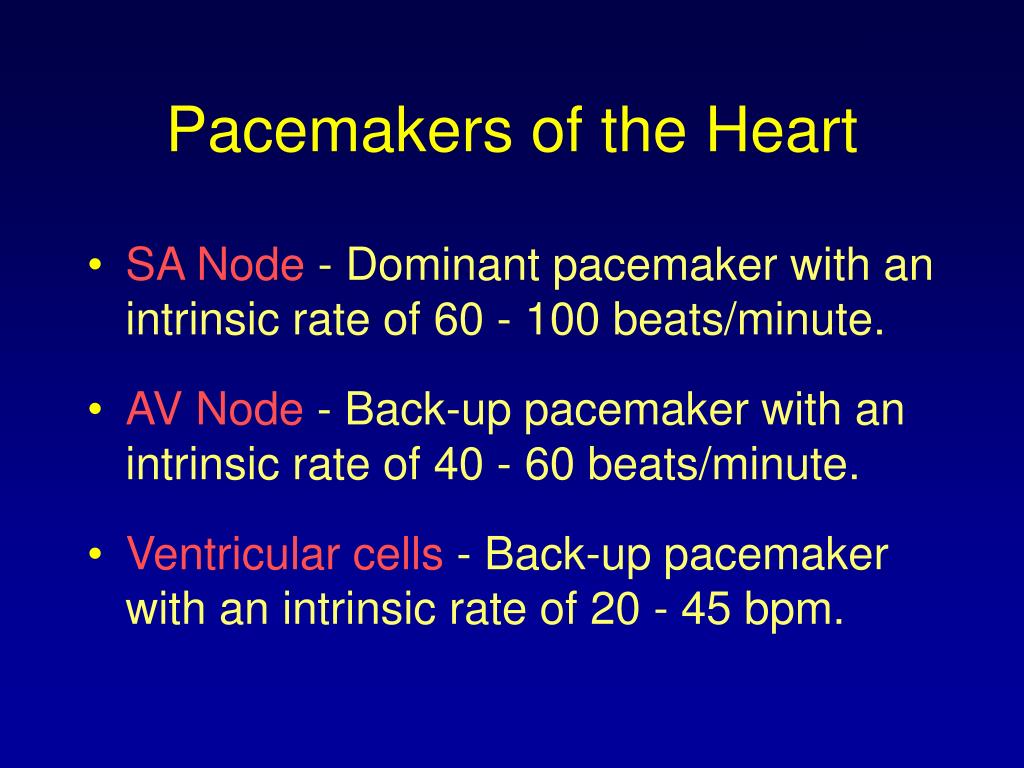 Pacemakers of the Heart

• SA Node - Dominant pacemaker with an intrinsic rate of 60 - 100 beats/minute.

• AV Node - Back-up pacemaker with an intrinsic rate of 40 - 60 beats/minute.

• Ventricular cells - Back-up pacemaker with an intrinsic rate of 20 - 45 bpm.